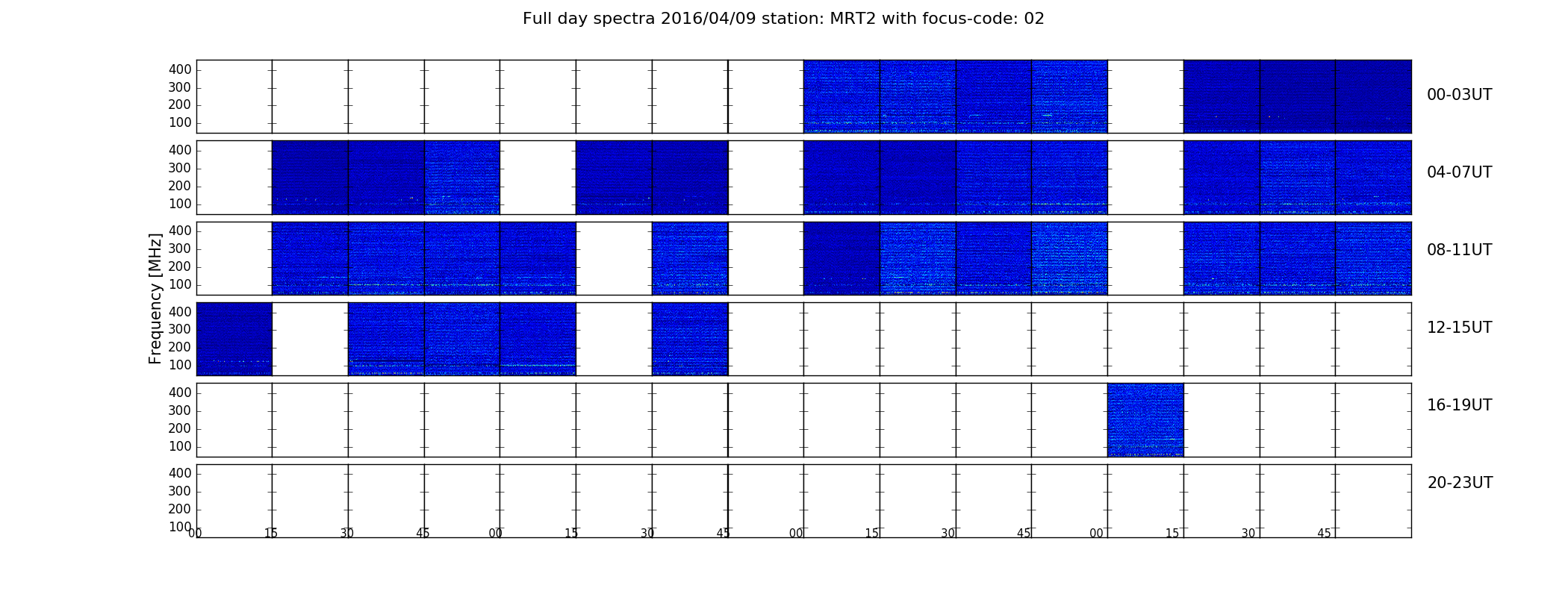 Full day spectra 2016/04/09 station: MRT2 with focus-code: 02

Frequency [MHz]

400
300
200
100

00-03UT

400
300
200
100

04-07UT

400
300
200
100

08-11UT

400
300
200
100

12-15UT

400
300
200
100

16-19UT

400
300
200
100

20-23UT

00 15 30 45 00 15 30 45 00 15 30 45 00 15 30 45